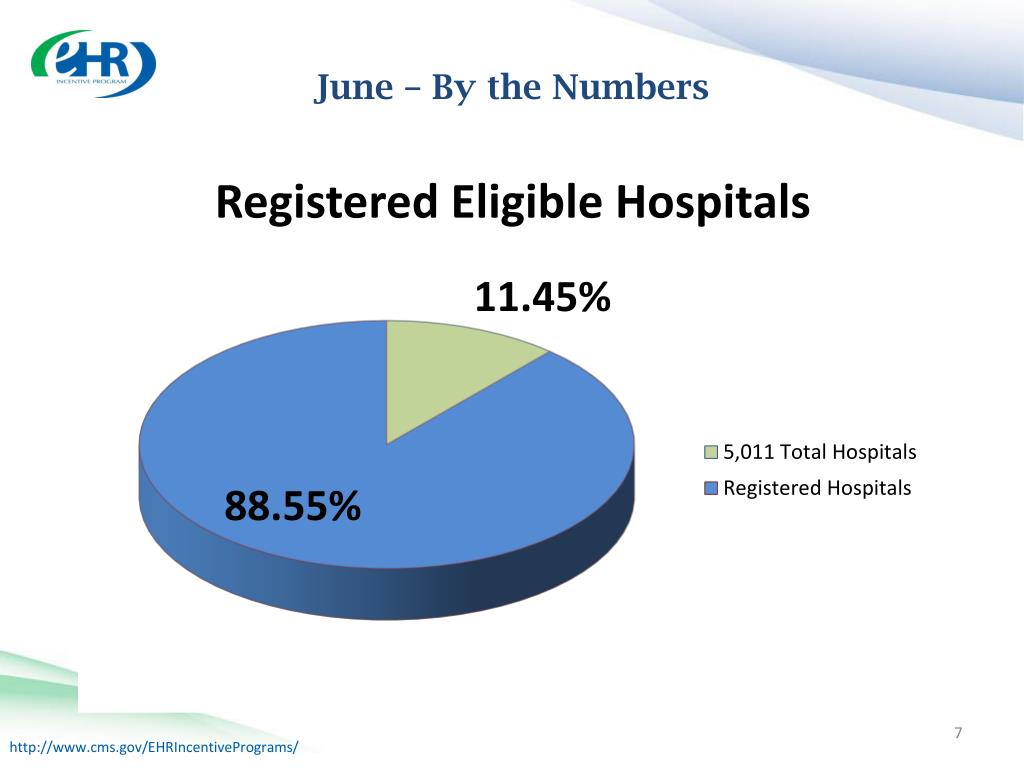 eHR
INCENTIVE PROGRAM

June – By the Numbers

Registered Eligible Hospitals

11.45%

88.55%

5,011 Total Hospitals
Registered Hospitals

7

http://www.cms.gov/EHRIncentivePrograms/